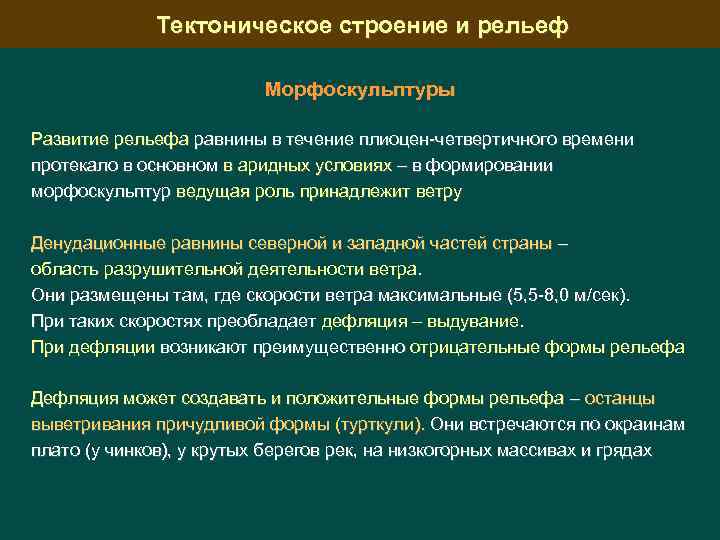 Тектоническое строение и рельеф

Морфоскульптуры

Развитие рельефа равнины в течение плиоцен-четвертичного времени протекало в основном в аридных условиях – в формировании морфоскульптур ведущая роль принадлежит ветру

Денудационные равнины северной и западной частей страны – область разрушительной деятельности ветра.
Они размещены там, где скорости ветра максимальные (5,5-8,0 м/сек).
При таких скоростях преобладает дефляция – выдувание.
При дефляции возникают преимущественно отрицательные формы рельефа

Дефляция может создавать и положительные формы рельефа – останцы выветривания причудливой формы (турткули). Они встречаются по окраинам плато (у чинков), у крутых берегов рек, на низкогорных массивах и грядах